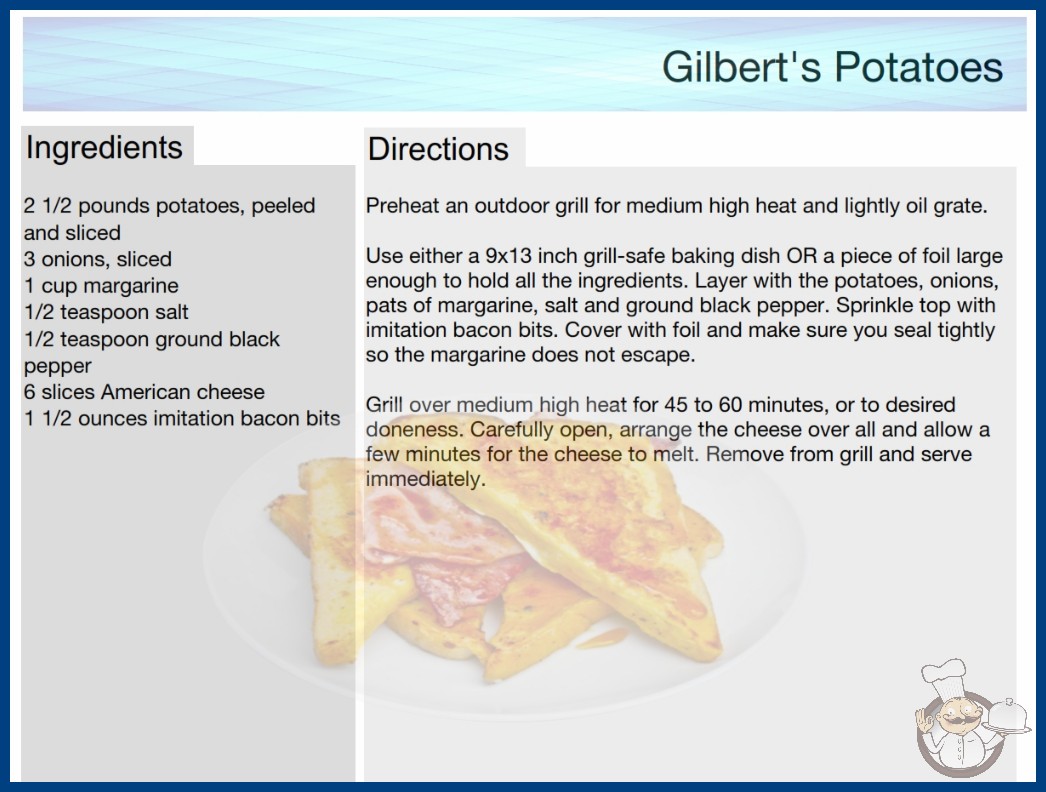 Gilbert's Potatoes

Ingredients

2 1/2 pounds potatoes, peeled and sliced
3 onions, sliced
1 cup margarine
1/2 teaspoon salt
1/2 teaspoon ground black pepper
6 slices American cheese
1 1/2 ounces imitation bacon bits

Directions

Preheat an outdoor grill for medium high heat and lightly oil grate.

Use either a 9x13 inch grill-safe baking dish OR a piece of foil large enough to hold all the ingredients. Layer with the potatoes, onions, pats of margarine, salt and ground black pepper. Sprinkle top with imitation bacon bits. Cover with foil and make sure you seal tightly so the margarine does not escape.

Grill over medium high heat for 45 to 60 minutes, or to desired doneness. Carefully open, arrange the cheese over all and allow a few minutes for the cheese to melt. Remove from grill and serve immediately.